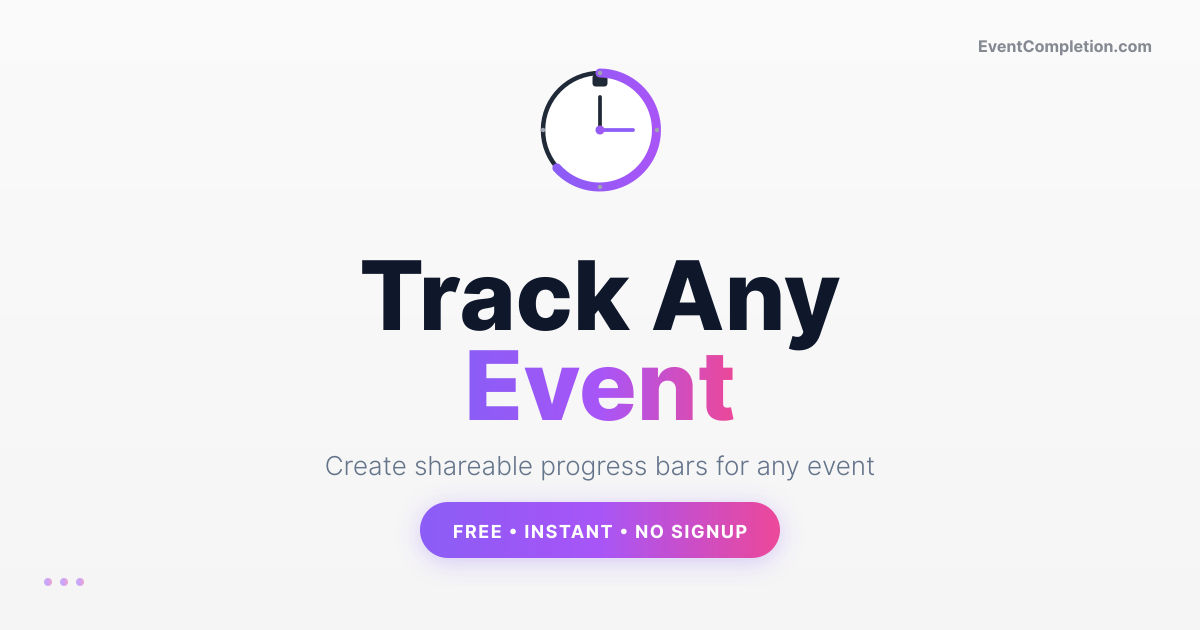 EventCompletion.com

Track Any Event

Create shareable progress bars for any event

FREE • INSTANT • NO SIGNUP